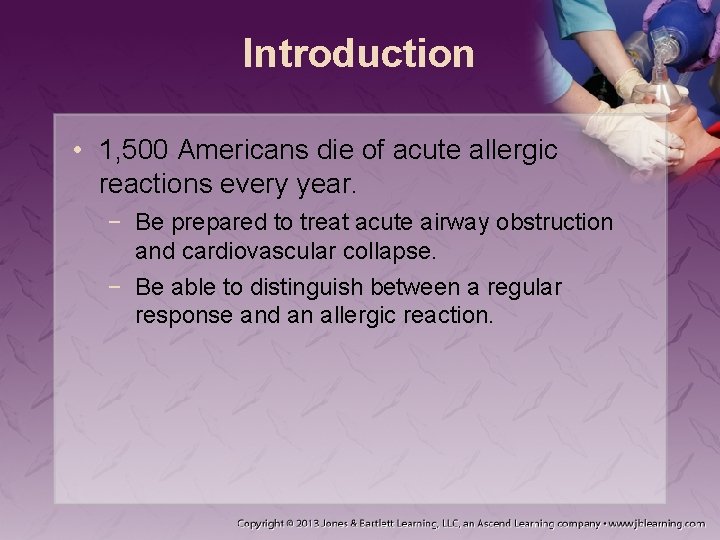 Introduction

• 1,500 Americans die of acute allergic reactions every year.
  − Be prepared to treat acute airway obstruction and cardiovascular collapse.
  − Be able to distinguish between a regular response and an allergic reaction.

Copyright © 2013 Jones & Bartlett Learning, LLC, an Ascend Learning company • www.jblearning.com